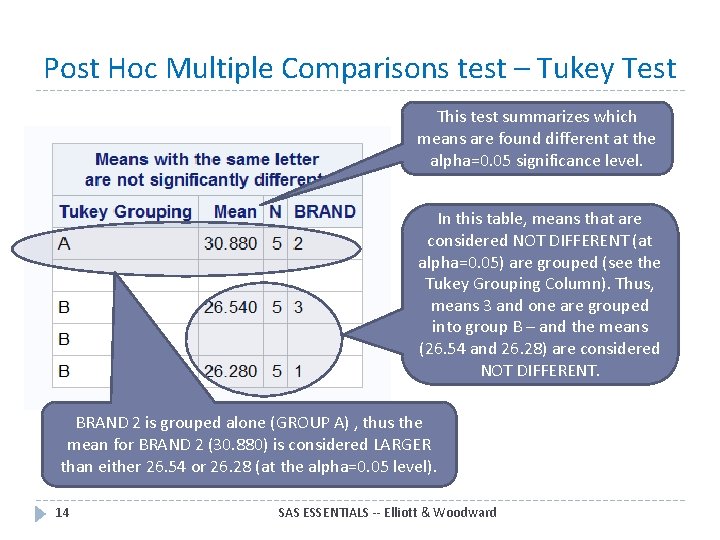 Post Hoc Multiple Comparisons test – Tukey Test

This test summarizes which means are found different at the alpha=0.05 significance level.

Means with the same letter are not significantly different

| Tukey Grouping | Mean | N | BRAND |
|---|---|---|---|
| A | 30.880 | 5 | 2 |
| | | | |
| B | 26.540 | 5 | 3 |
| B | | | |
| B | 26.280 | 5 | 1 |

In this table, means that are considered NOT DIFFERENT (at alpha=0.05) are grouped (see the Tukey Grouping Column). Thus, means 3 and one are grouped into group B – and the means (26.54 and 26.28) are considered NOT DIFFERENT.

BRAND 2 is grouped alone (GROUP A) , thus the mean for BRAND 2 (30.880) is considered LARGER than either 26.54 or 26.28 (at the alpha=0.05 level).

14

SAS ESSENTIALS -- Elliott & Woodward